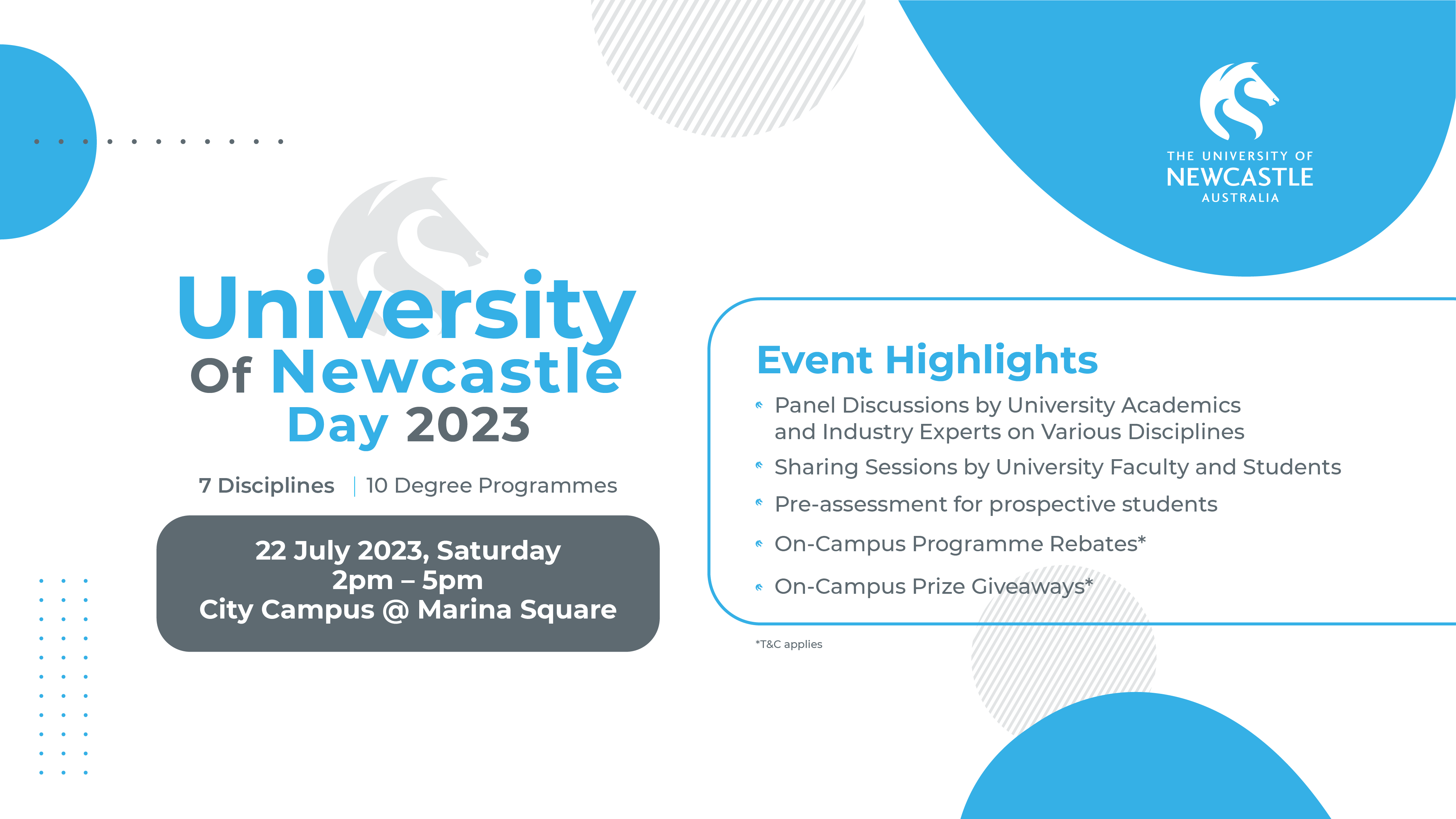 THE UNIVERSITY OF
NEWCASTLE
AUSTRALIA

University
Of Newcastle
Day 2023

7 Disciplines | 10 Degree Programmes

22 July 2023, Saturday
2pm – 5pm
City Campus @ Marina Square

Event Highlights

Panel Discussions by University Academics and Industry Experts on Various Disciplines

Sharing Sessions by University Faculty and Students

Pre-assessment for prospective students

On-Campus Programme Rebates*

On-Campus Prize Giveaways*

*T&C applies